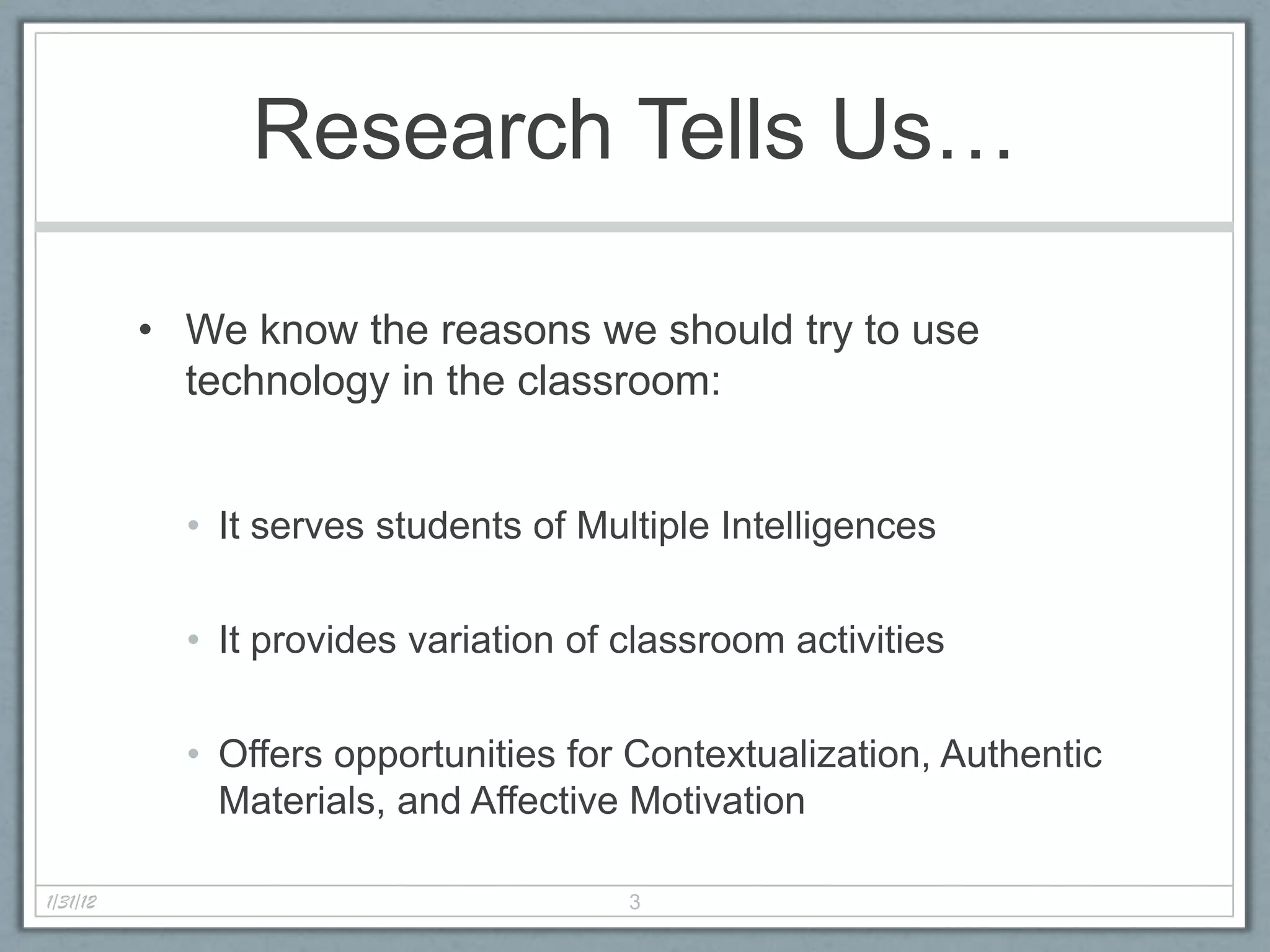 Research Tells Us…

• We know the reasons we should try to use technology in the classroom:

• It serves students of Multiple Intelligences

• It provides variation of classroom activities

• Offers opportunities for Contextualization, Authentic Materials, and Affective Motivation

1/31/12

3